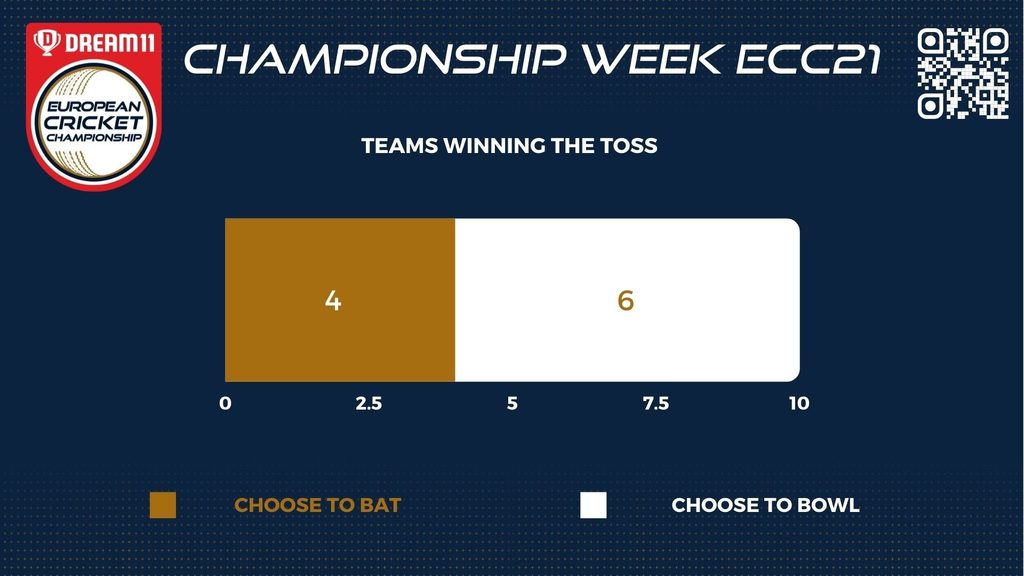 DREAM11
EUROPEAN CRICKET CHAMPIONSHIP

CHAMPIONSHIP WEEK ECC21

TEAMS WINNING THE TOSS

4

6

0 2.5 5 7.5 10

CHOOSE TO BAT

CHOOSE TO BOWL